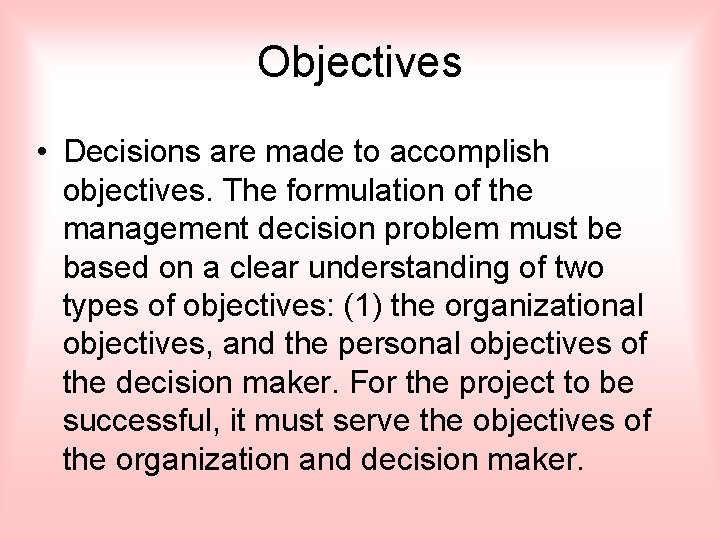 Objectives

• Decisions are made to accomplish objectives. The formulation of the management decision problem must be based on a clear understanding of two types of objectives: (1) the organizational objectives, and the personal objectives of the decision maker. For the project to be successful, it must serve the objectives of the organization and decision maker.